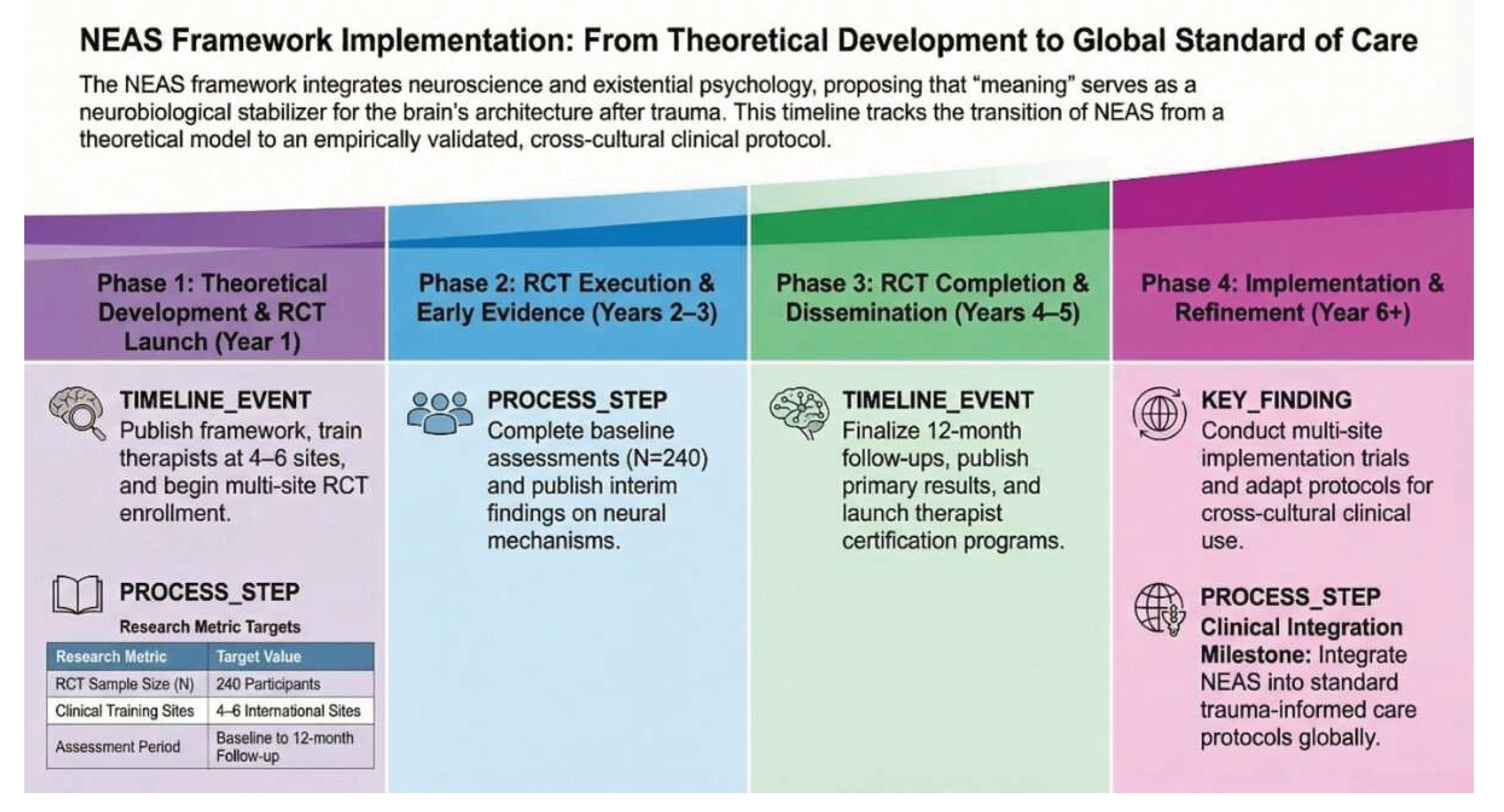 NEAS Framework Implementation: From Theoretical Development to Global Standard of Care

The NEAS framework integrates neuroscience and existential psychology, proposing that "meaning" serves as a neurobiological stabilizer for the brain's architecture after trauma. This timeline tracks the transition of NEAS from a theoretical model to an empirically validated, cross-cultural clinical protocol.

Phase 1: Theoretical Development & RCT Launch (Year 1)

TIMELINE_EVENT
Publish framework, train therapists at 4–6 sites, and begin multi-site RCT enrollment.

PROCESS_STEP
Research Metric Targets

| Research Metric | Target Value |
|---|---|
| RCT Sample Size (N) | 240 Participants |
| Clinical Training Sites | 4–6 International Sites |
| Assessment Period | Baseline to 12-month Follow-up |

Phase 2: RCT Execution & Early Evidence (Years 2–3)

PROCESS_STEP
Complete baseline assessments (N=240) and publish interim findings on neural mechanisms.

Phase 3: RCT Completion & Dissemination (Years 4–5)

TIMELINE_EVENT
Finalize 12-month follow-ups, publish primary results, and launch therapist certification programs.

Phase 4: Implementation & Refinement (Year 6+)

KEY_FINDING
Conduct multi-site implementation trials and adapt protocols for cross-cultural clinical use.

PROCESS_STEP
Clinical Integration Milestone: Integrate NEAS into standard trauma-informed care protocols globally.